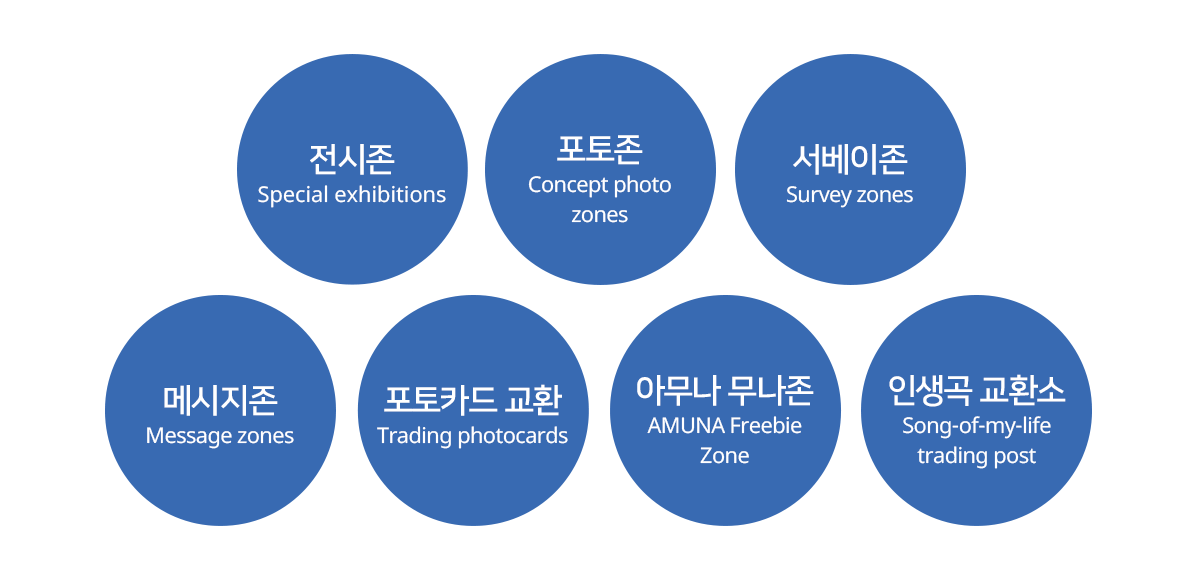 전시존
Special exhibitions

포토존
Concept photo zones

서베이존
Survey zones

메시지존
Message zones

포토카드 교환
Trading photocards

아무나 무나존
AMUNA Freebie Zone

인생곡 교환소
Song-of-my-life trading post